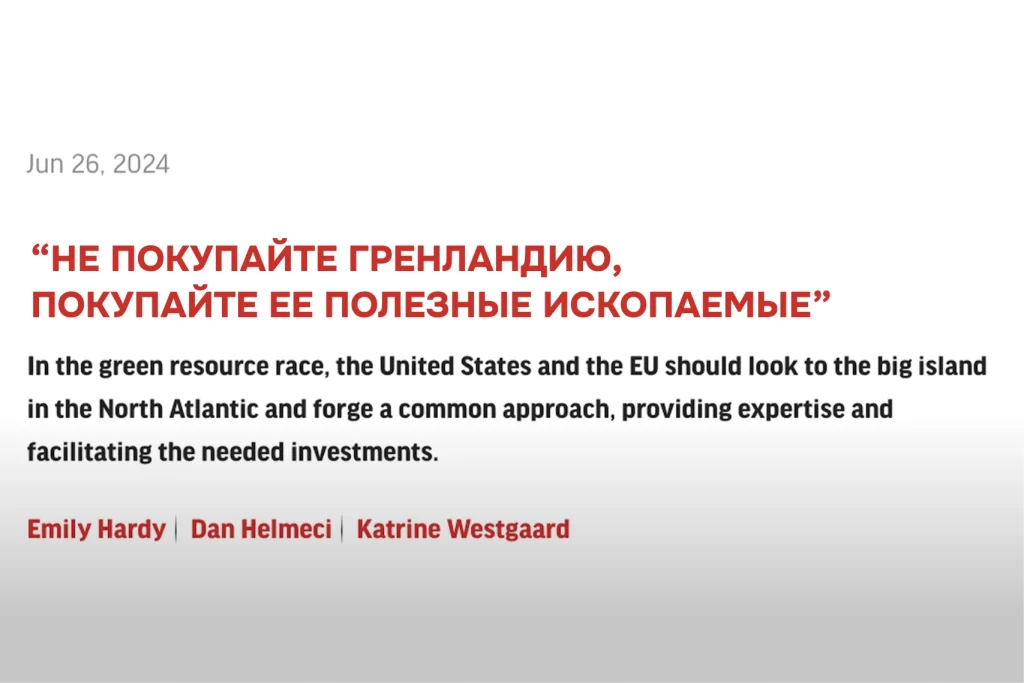 Jun 26, 2024

“НЕ ПОКУПАЙТЕ ГРЕНЛАНДИЮ, ПОКУПАЙТЕ ЕЕ ПОЛЕЗНЫЕ ИСКОПАЕМЫЕ”

In the green resource race, the United States and the EU should look to the big island in the North Atlantic and forge a common approach, providing expertise and facilitating the needed investments.

Emily Hardy | Dan Helmeci | Katrine Westgaard